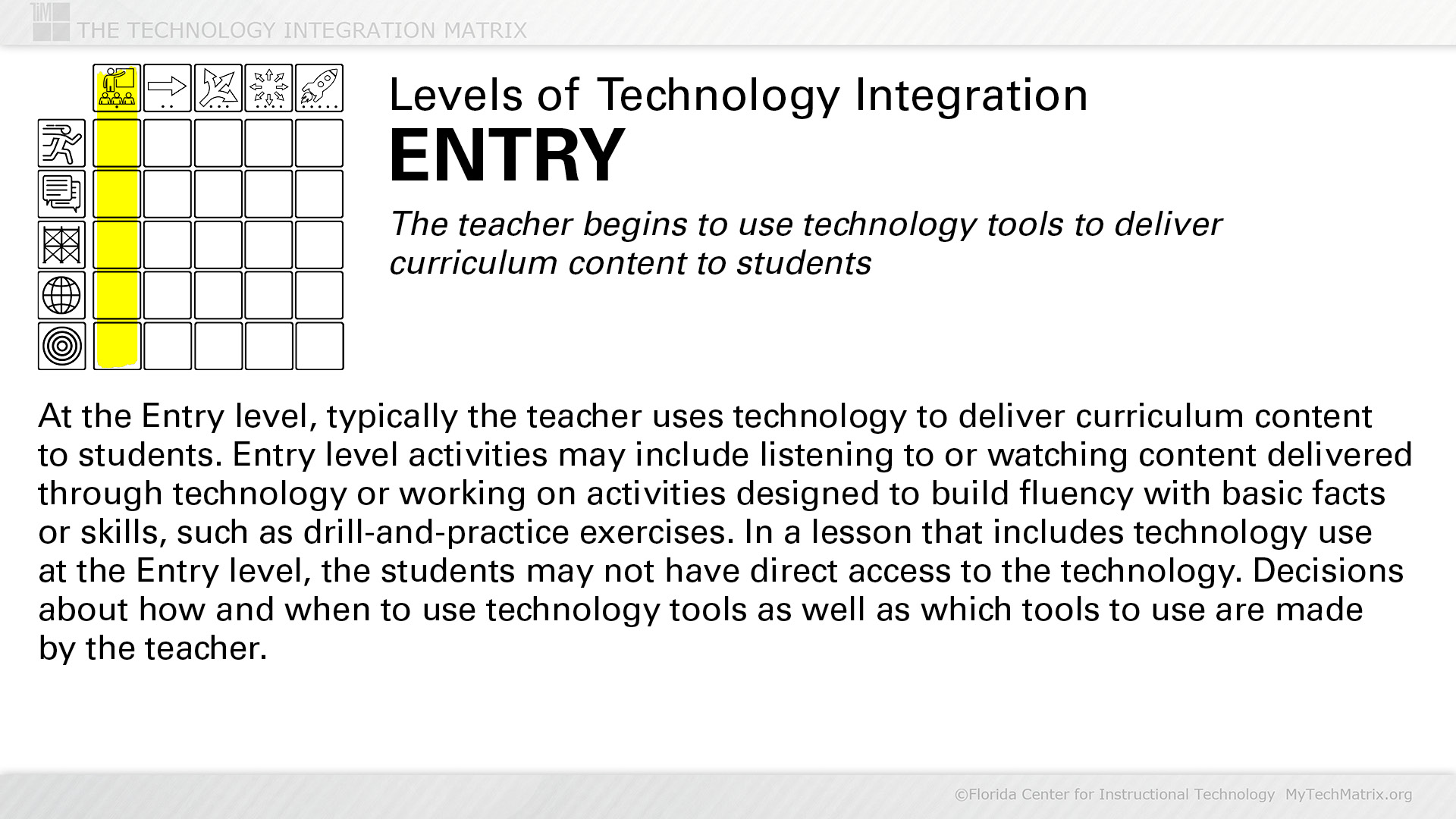 TIM THE TECHNOLOGY INTEGRATION MATRIX

Levels of Technology Integration
ENTRY

The teacher begins to use technology tools to deliver curriculum content to students

At the Entry level, typically the teacher uses technology to deliver curriculum content to students. Entry level activities may include listening to or watching content delivered through technology or working on activities designed to build fluency with basic facts or skills, such as drill-and-practice exercises. In a lesson that includes technology use at the Entry level, the students may not have direct access to the technology. Decisions about how and when to use technology tools as well as which tools to use are made by the teacher.

©Florida Center for Instructional Technology MyTechMatrix.org